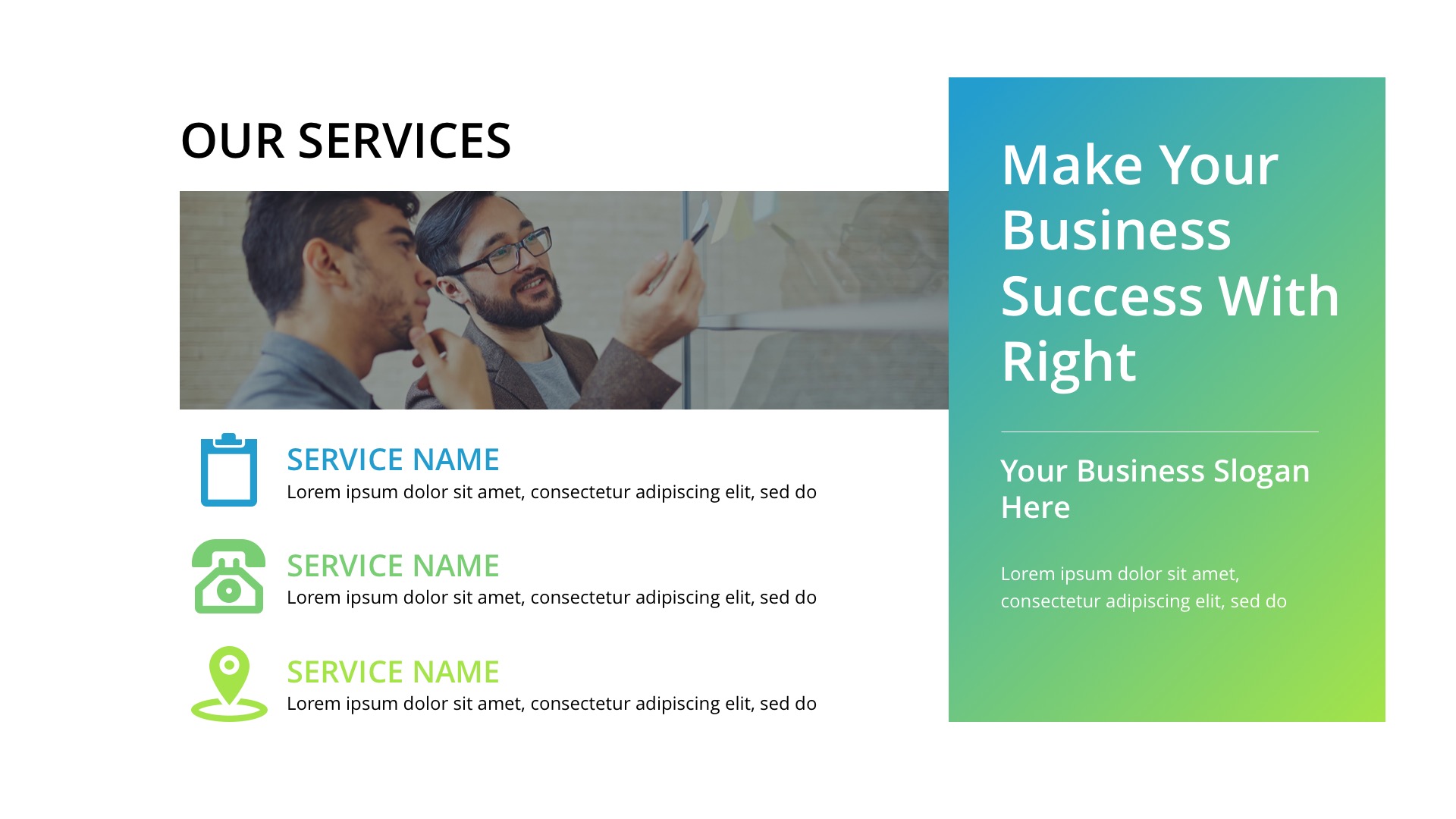 OUR SERVICES

SERVICE NAME
Lorem ipsum dolor sit amet, consectetur adipiscing elit, sed do

SERVICE NAME
Lorem ipsum dolor sit amet, consectetur adipiscing elit, sed do

SERVICE NAME
Lorem ipsum dolor sit amet, consectetur adipiscing elit, sed do

Make Your Business Success With Right

Your Business Slogan Here

Lorem ipsum dolor sit amet, consectetur adipiscing elit, sed do